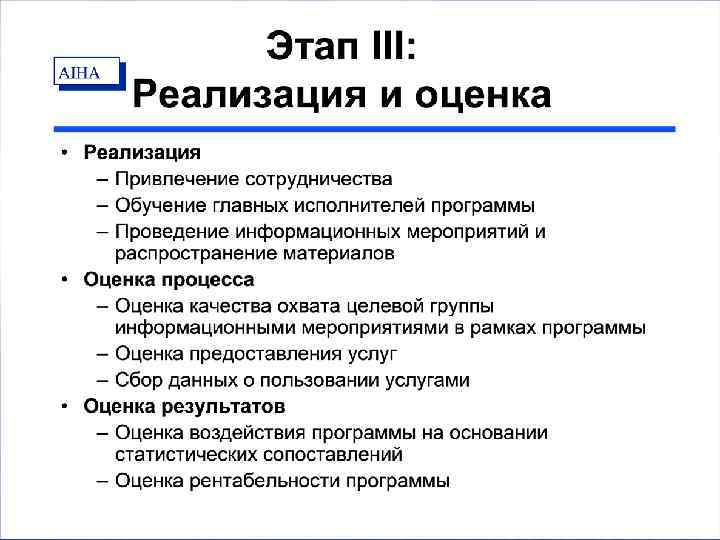 AIHA

Этап III:
Реализация и оценка

• Реализация
– Привлечение сотрудничества
– Обучение главных исполнителей программы
– Проведение информационных мероприятий и распространение материалов
• Оценка процесса
– Оценка качества охвата целевой группы информационными мероприятиями в рамках программы
– Оценка предоставления услуг
– Сбор данных о пользовании услугами
• Оценка результатов
– Оценка воздействия программы на основании статистических сопоставлений
– Оценка рентабельности программы